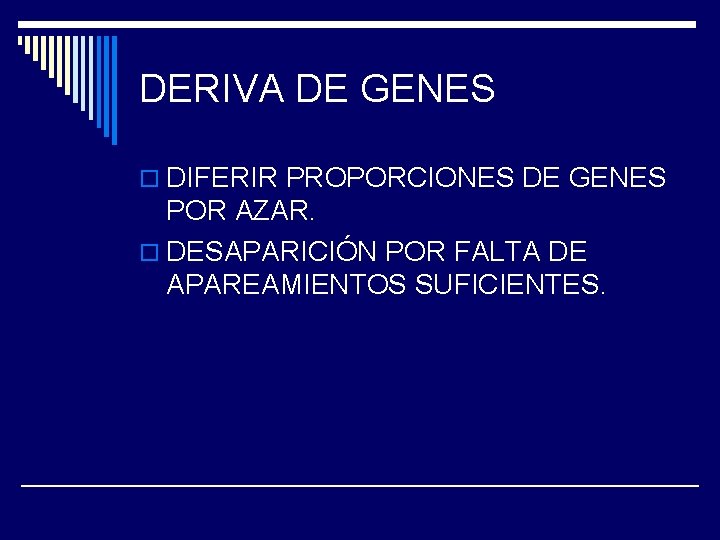 DERIVA DE GENES

DIFERIR PROPORCIONES DE GENES POR AZAR.

DESAPARICIÓN POR FALTA DE APAREAMIENTOS SUFICIENTES.